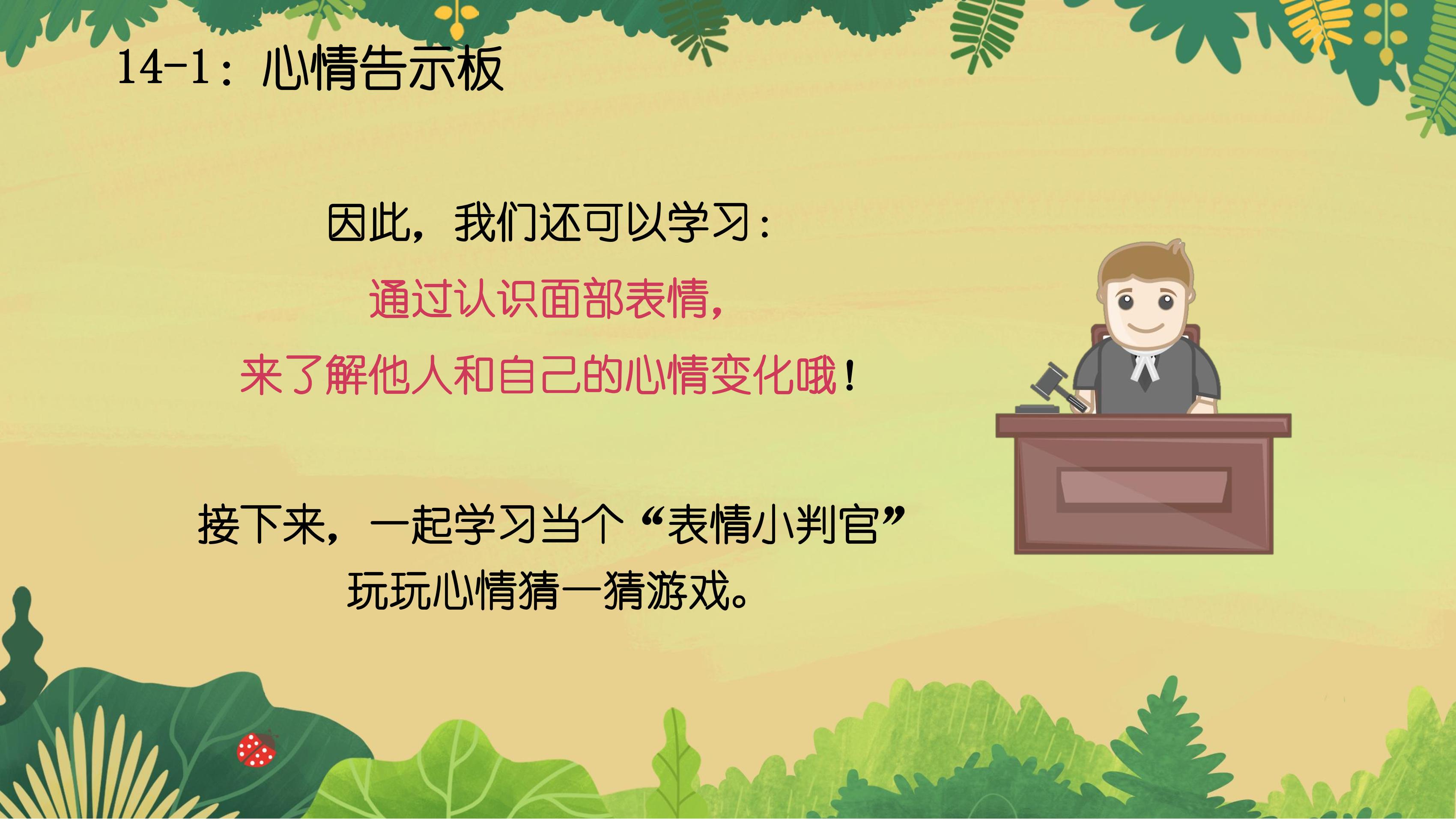 14-1：心情告示板

因此，我们还可以学习：
通过认识面部表情，
来了解他人和自己的心情变化哦！

接下来，一起学习当个“表情小判官”
玩玩心情猜一猜游戏。